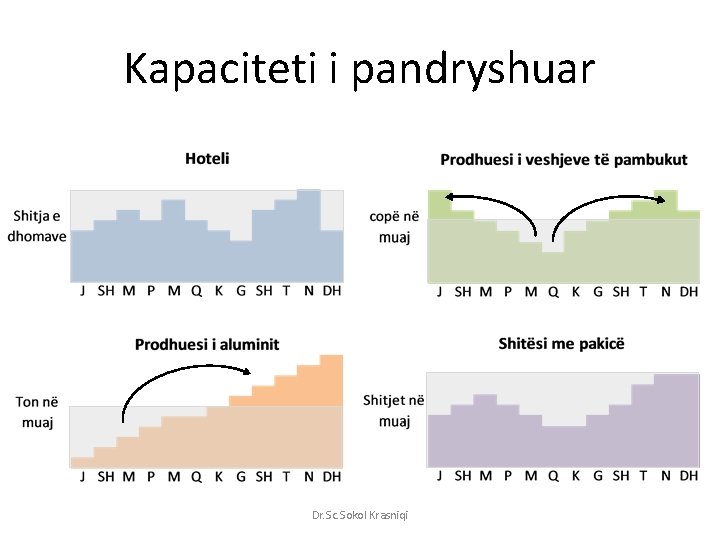 Kapaciteti i pandryshuar

Hoteli

Shitja e dhomave

J SH M P M Q K G SH T N DH

Prodhuesi i veshjeve të pambukut

copë në muaj

J SH M P M Q K G SH T N DH

Prodhuesi i aluminit

Ton në muaj

J SH M P M Q K G SH T N DH

Shitësi me pakicë

Shitjet në muaj

J SH M P M Q K G SH T N DH

Dr.Sc.Sokol Krasniqi